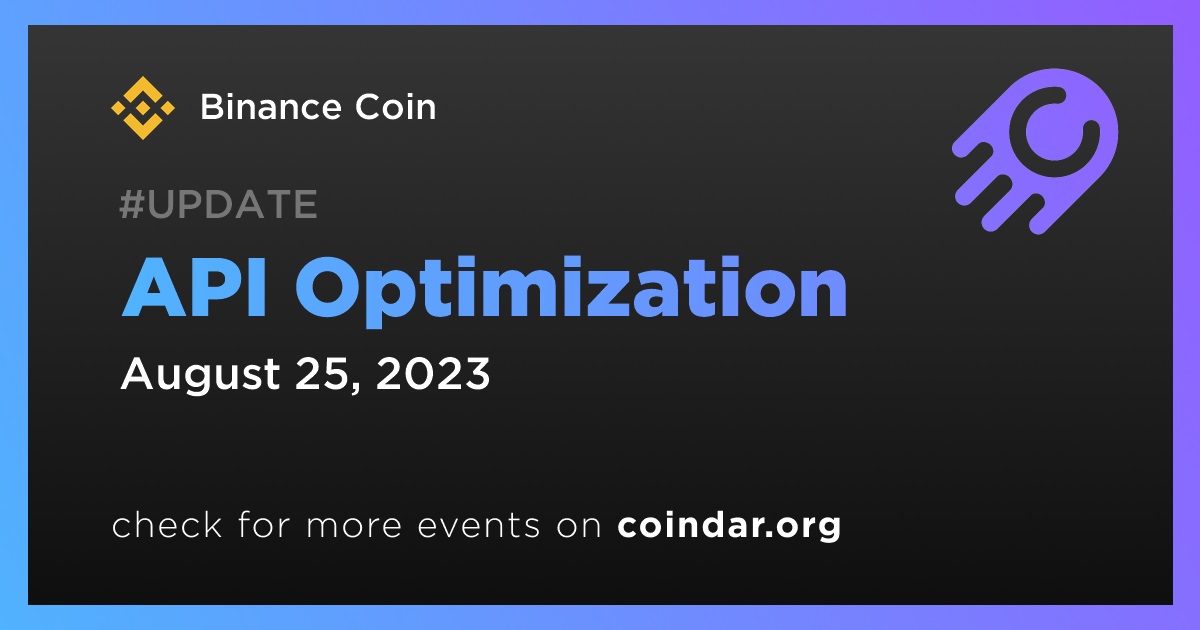 Binance Coin

#UPDATE

API Optimization

August 25, 2023

check for more events on coindar.org